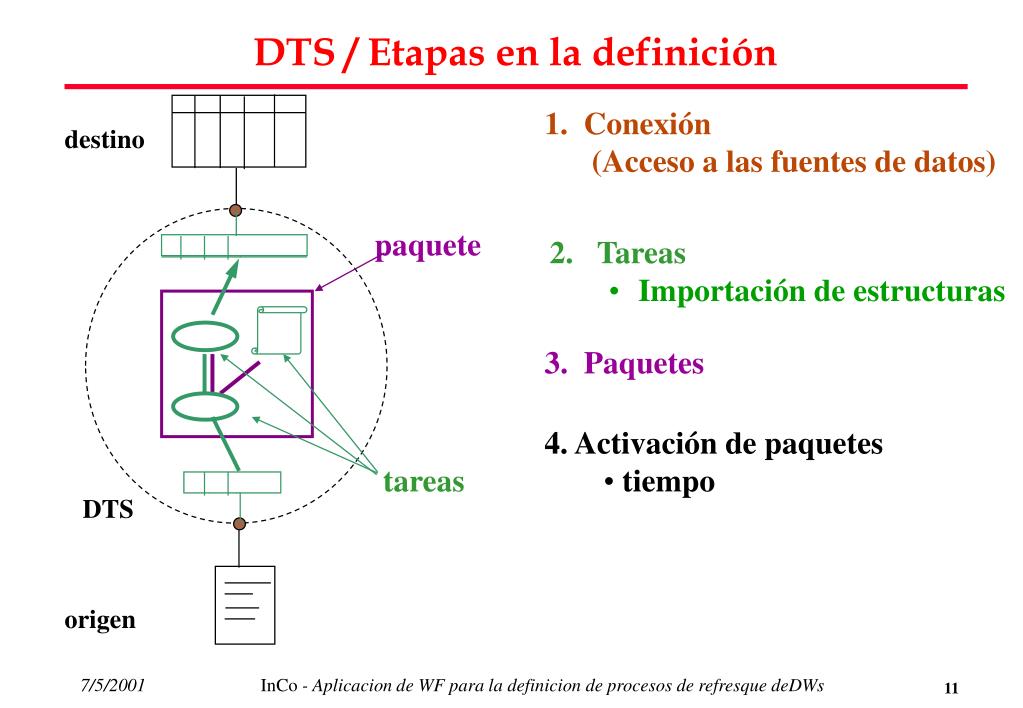 DTS / Etapas en la definición

destino

paquete

tareas

DTS

origen

1. Conexión
(Acceso a las fuentes de datos)

2. Tareas
• Importación de estructuras

3. Paquetes

4. Activación de paquetes
• tiempo

7/5/2001 InCo - Aplicacion de WF para la definicion de procesos de refresque deDWs 11